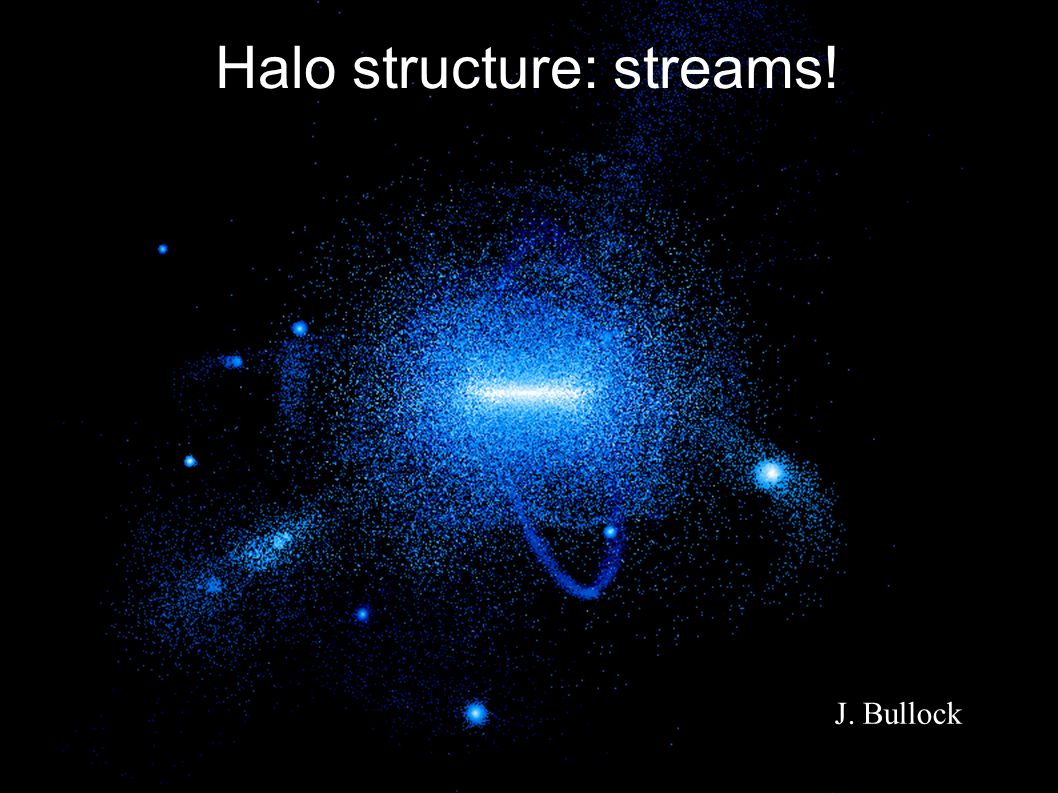 Halo structure: streams!

J. Bullock